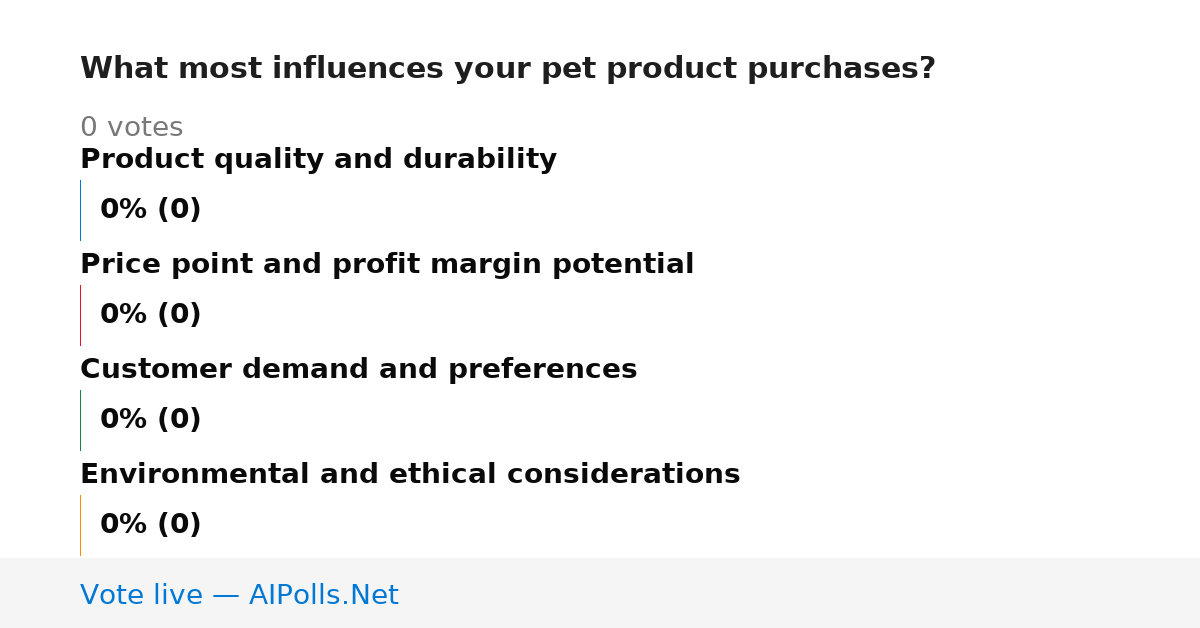 What most influences your pet product purchases?

0 votes

Product quality and durability

0% (0)

Price point and profit margin potential

0% (0)

Customer demand and preferences

0% (0)

Environmental and ethical considerations

0% (0)

Vote live — AIPolls.Net